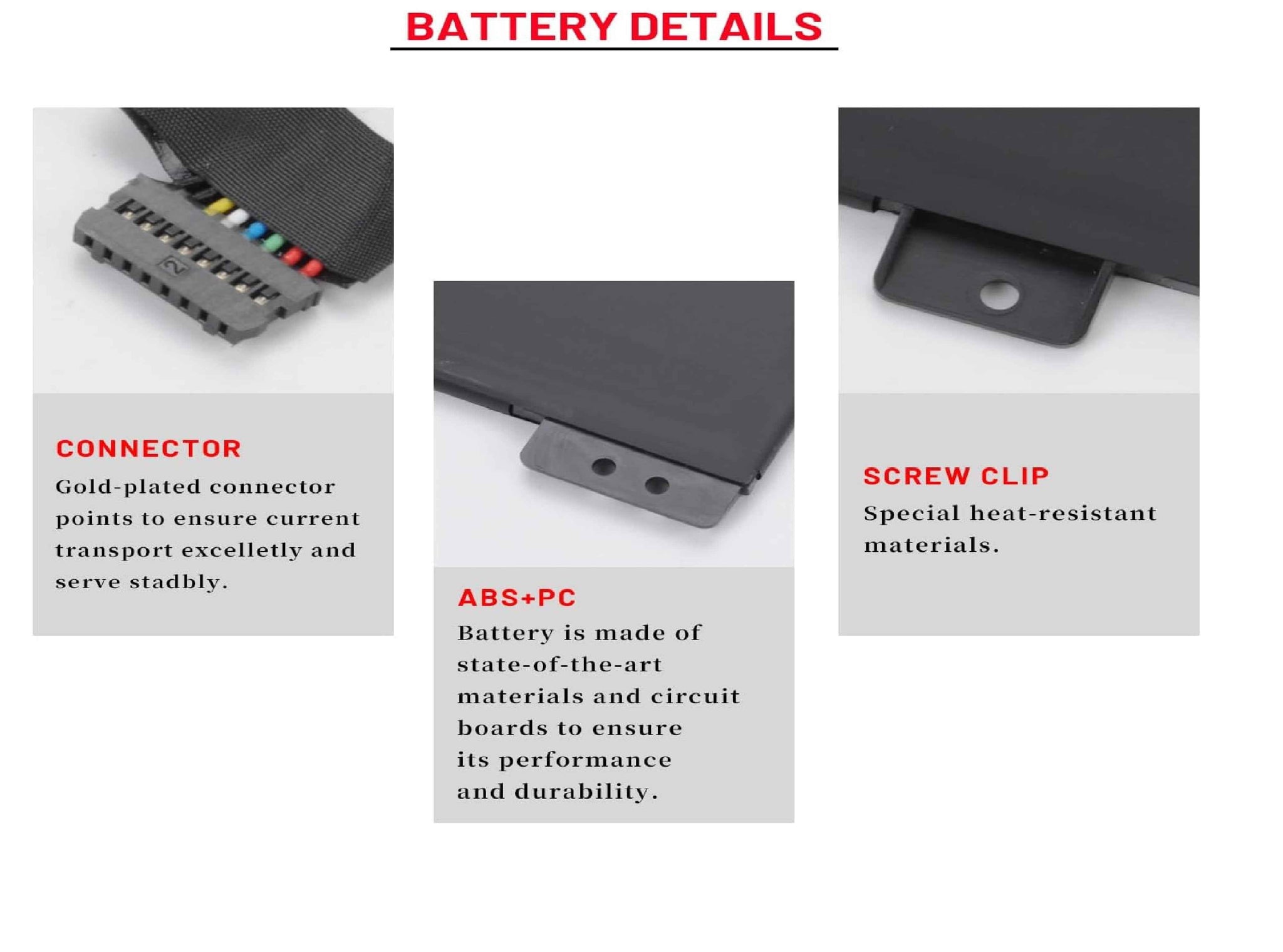 BATTERY DETAILS

2

CONNECTOR
Gold-plated connector points to ensure current transport excelletly and serve stadbly.

ABS+PC
Battery is made of state-of-the-art materials and circuit boards to ensure its performance and durability.

SCREW CLIP
Special heat-resistant materials.